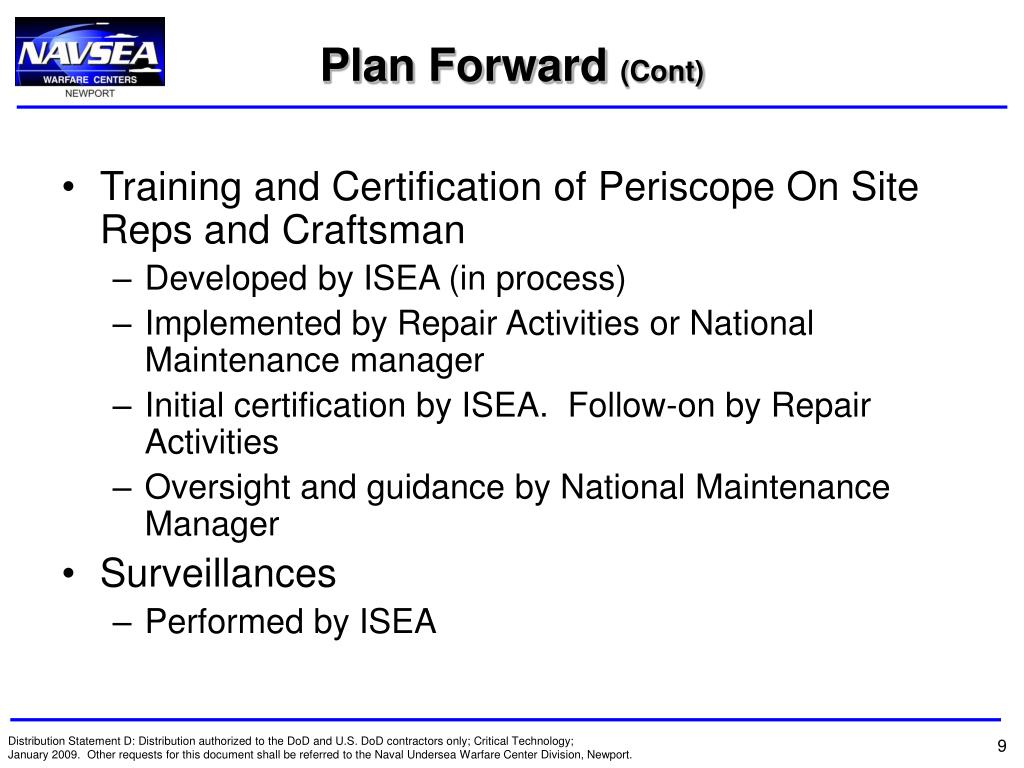 NAVSEA
WARFARE CENTERS
NEWPORT

Plan Forward (Cont)

• Training and Certification of Periscope On Site Reps and Craftsman
– Developed by ISEA (in process)
– Implemented by Repair Activities or National Maintenance manager
– Initial certification by ISEA.  Follow-on by Repair Activities
– Oversight and guidance by National Maintenance Manager
• Surveillances
– Performed by ISEA

Distribution Statement D: Distribution authorized to the DoD and U.S. DoD contractors only; Critical Technology; January 2009.  Other requests for this document shall be referred to the Naval Undersea Warfare Center Division, Newport.

9